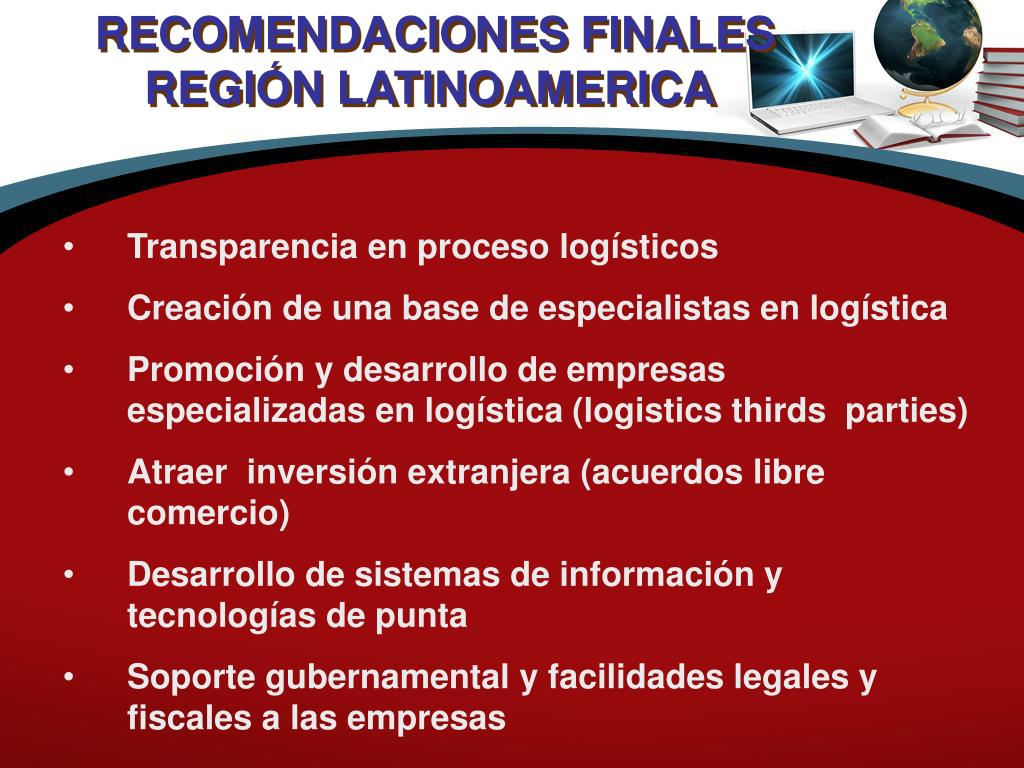 RECOMENDACIONES FINALES
REGIÓN LATINOAMERICA

• Transparencia en proceso logísticos
• Creación de una base de especialistas en logística
• Promoción y desarrollo de empresas especializadas en logística (logistics thirds parties)
• Atraer inversión extranjera (acuerdos libre comercio)
• Desarrollo de sistemas de información y tecnologías de punta
• Soporte gubernamental y facilidades legales y fiscales a las empresas